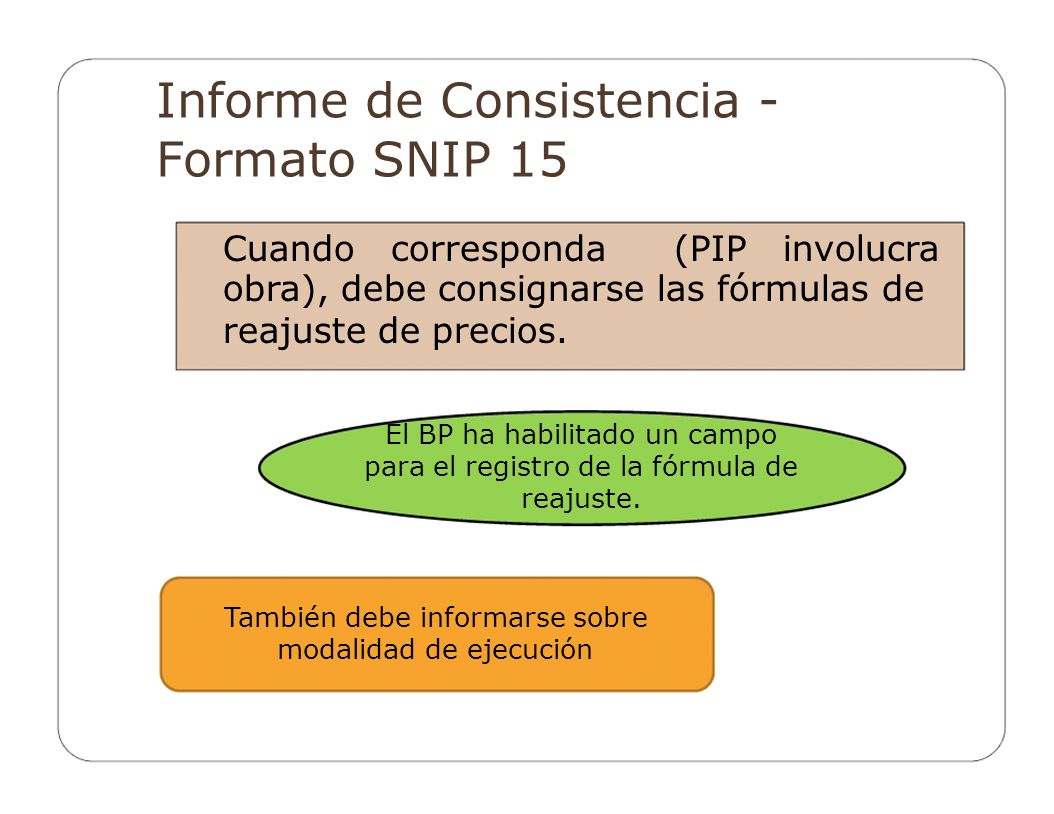 Informe de Consistencia - Formato SNIP 15

Cuando corresponda (PIP involucra obra), debe consignarse las fórmulas de reajuste de precios.

El BP ha habilitado un campo para el registro de la fórmula de reajuste.

También debe informarse sobre modalidad de ejecución